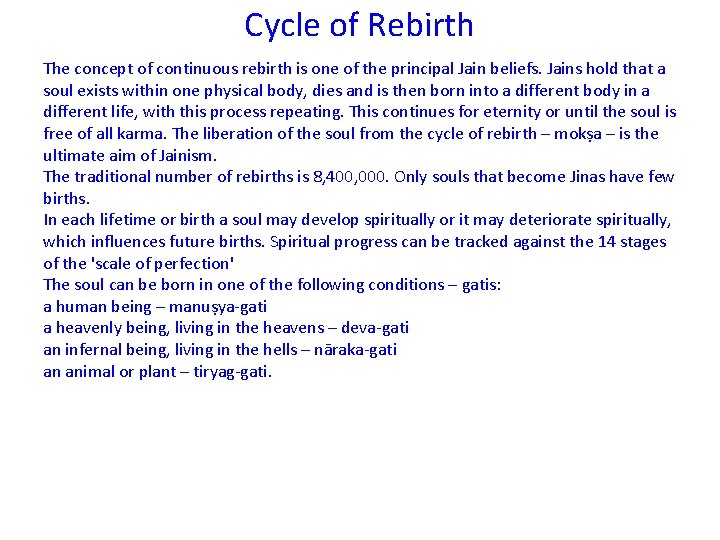 Cycle of Rebirth

The concept of continuous rebirth is one of the principal Jain beliefs. Jains hold that a soul exists within one physical body, dies and is then born into a different body in a different life, with this process repeating. This continues for eternity or until the soul is free of all karma. The liberation of the soul from the cycle of rebirth – mokṣa – is the ultimate aim of Jainism.
The traditional number of rebirths is 8,400,000. Only souls that become Jinas have few births.
In each lifetime or birth a soul may develop spiritually or it may deteriorate spiritually, which influences future births. Spiritual progress can be tracked against the 14 stages of the 'scale of perfection'
The soul can be born in one of the following conditions – gatis:
a human being – manuṣya-gati
a heavenly being, living in the heavens – deva-gati
an infernal being, living in the hells – nāraka-gati
an animal or plant – tiryag-gati.